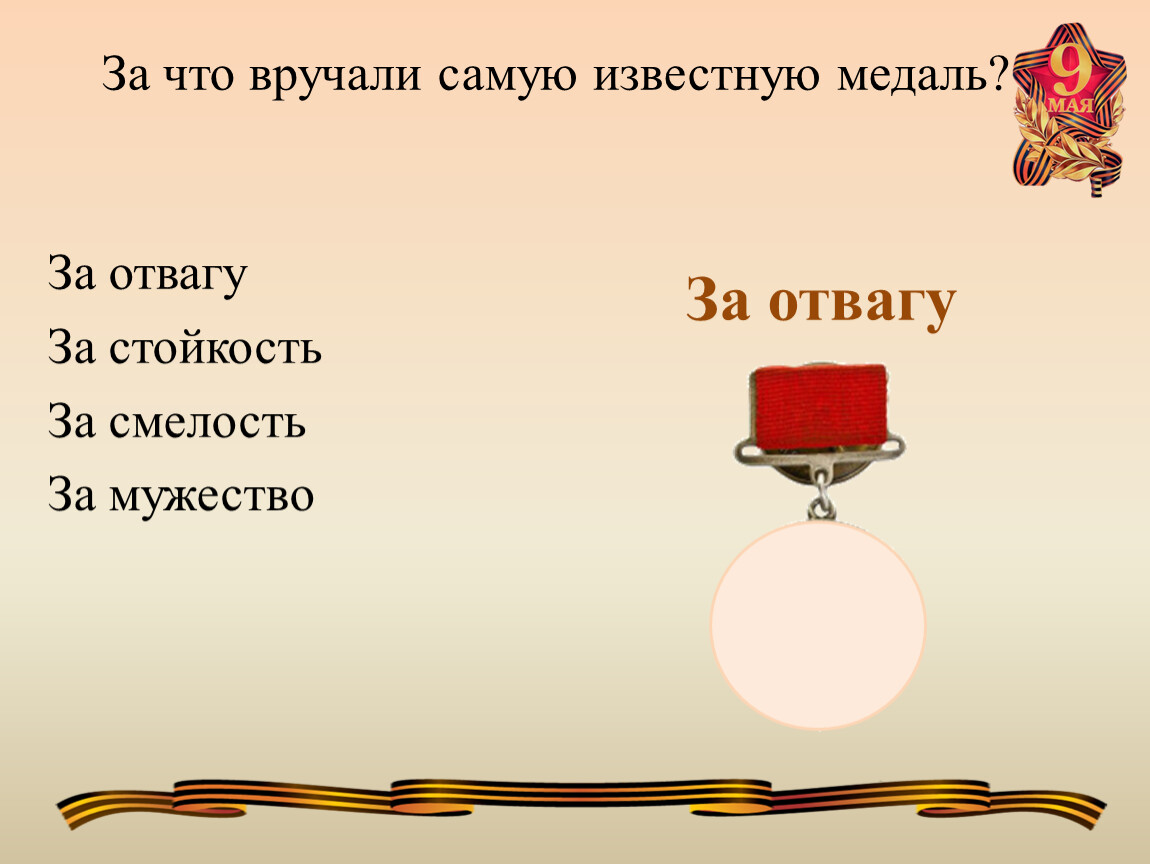 За что вручали самую известную медаль?

9 МАЯ

За отвагу

За стойкость

За смелость

За мужество

За отвагу